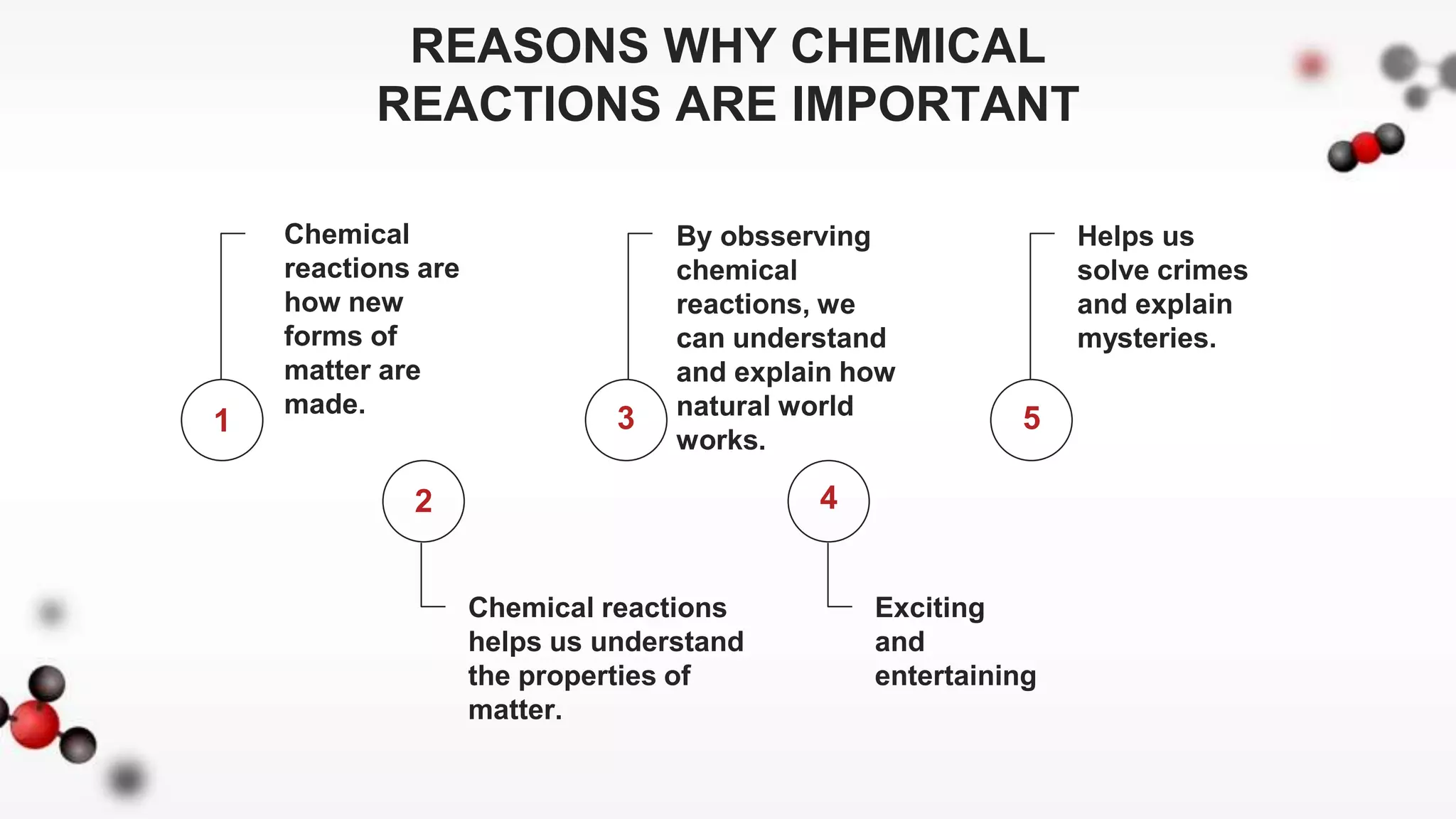 REASONS WHY CHEMICAL REACTIONS ARE IMPORTANT

1

Chemical reactions are how new forms of matter are made.

2

Chemical reactions helps us understand the properties of matter.

3

By obsserving chemical reactions, we can understand and explain how natural world works.

4

Exciting and entertaining

5

Helps us solve crimes and explain mysteries.